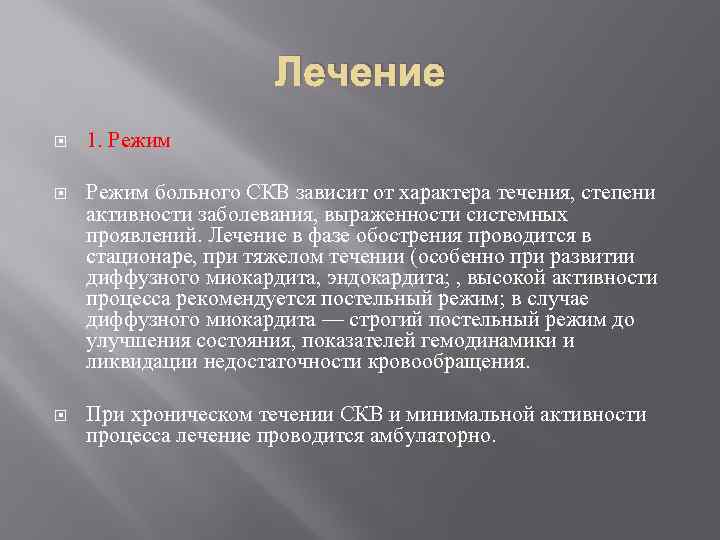 Лечение

1. Режим

Режим больного СКВ зависит от характера течения, степени активности заболевания, выраженности системных проявлений. Лечение в фазе обострения проводится в стационаре, при тяжелом течении (особенно при развитии диффузного миокардита, эндокардита; , высокой активности процесса рекомендуется постельный режим; в случае диффузного миокардита — строгий постельный режим до улучшения состояния, показателей гемодинамики и ликвидации недостаточности кровообращения.

При хроническом течении СКВ и минимальной активности процесса лечение проводится амбулаторно.